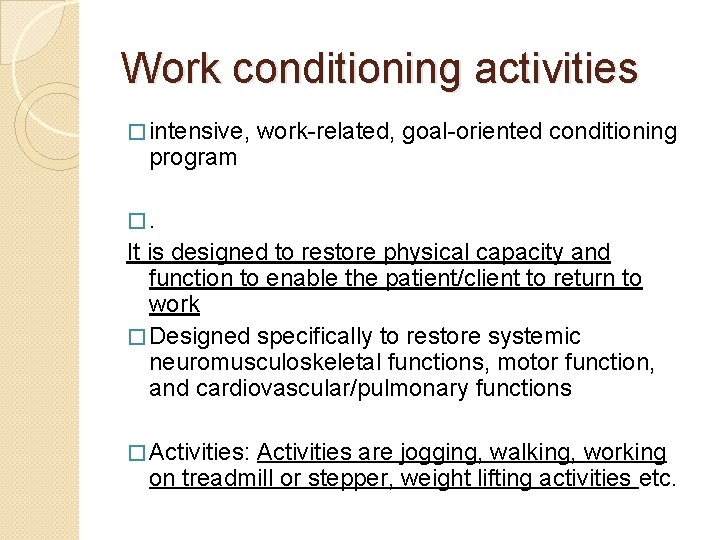 Work conditioning activities

□ intensive, work-related, goal-oriented conditioning program

□ .

It is designed to restore physical capacity and function to enable the patient/client to return to work

□ Designed specifically to restore systemic neuromusculoskeletal functions, motor function, and cardiovascular/pulmonary functions

□ Activities: Activities are jogging, walking, working on treadmill or stepper, weight lifting activities etc.